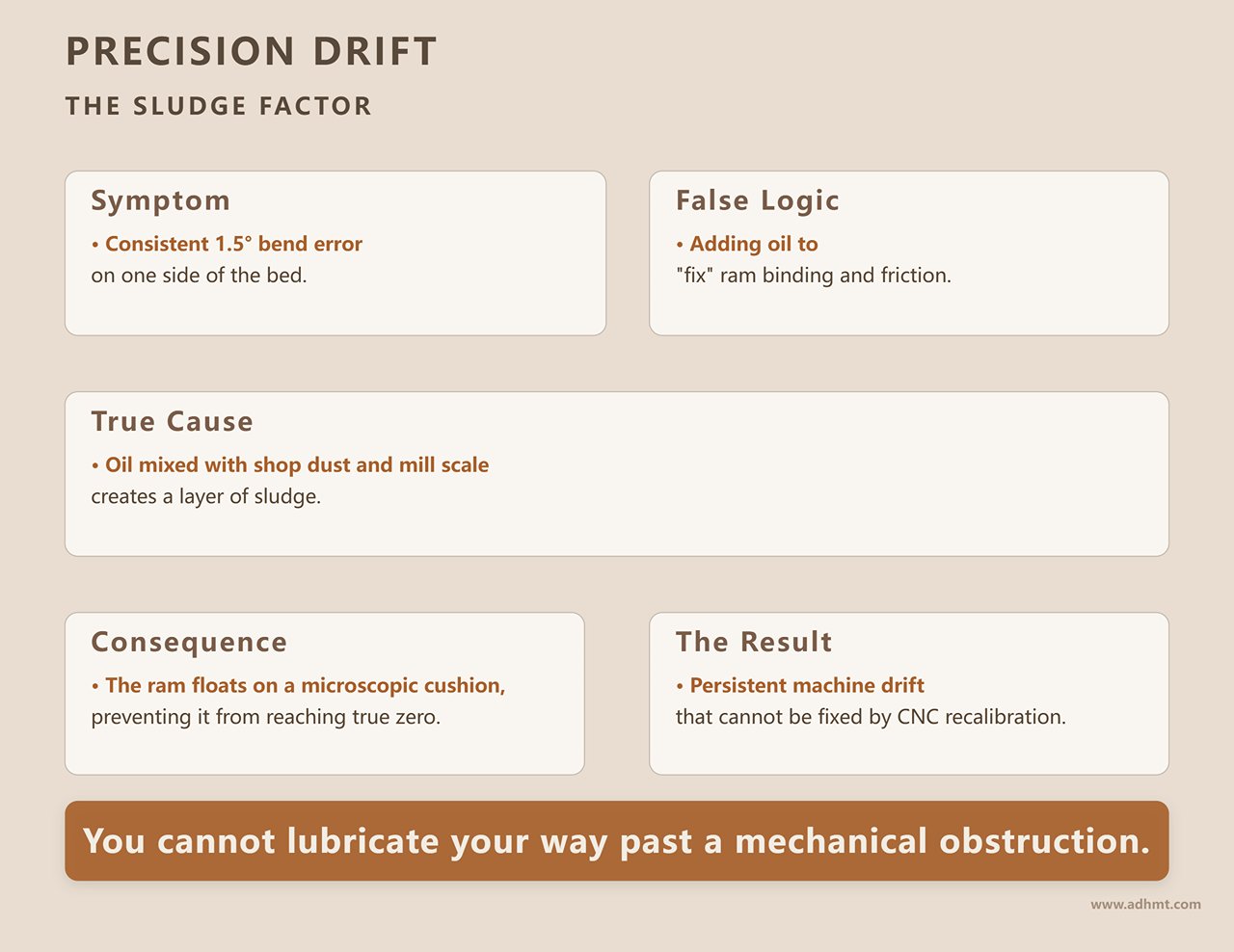 PRECISION DRIFT

THE SLUDGE FACTOR

Symptom

• Consistent 1.5° bend error
on one side of the bed.

False Logic

• Adding oil to
"fix" ram binding and friction.

True Cause

• Oil mixed with shop dust and mill scale
creates a layer of sludge.

Consequence

• The ram floats on a microscopic cushion,
preventing it from reaching true zero.

The Result

• Persistent machine drift
that cannot be fixed by CNC recalibration.

You cannot lubricate your way past a mechanical obstruction.

www.adhmt.com